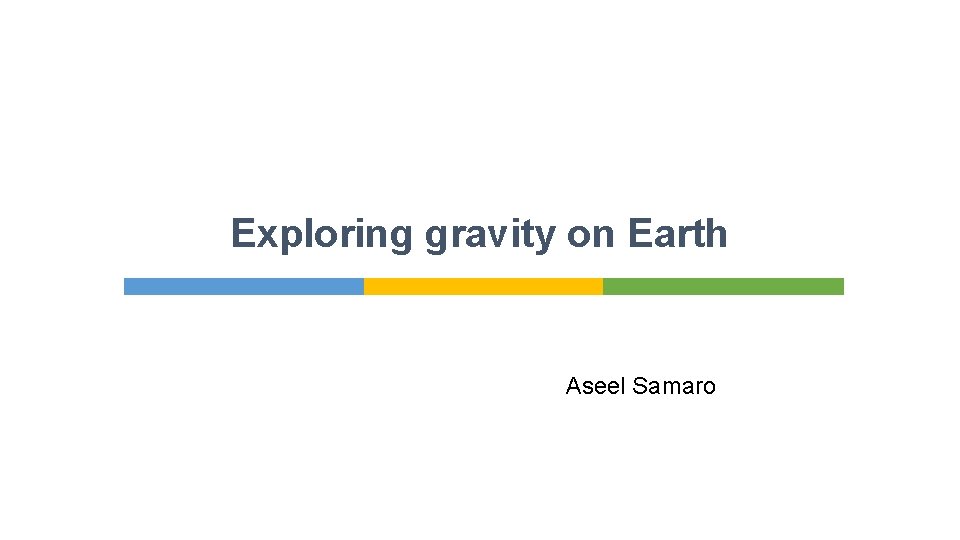 Exploring gravity on Earth

Aseel Samaro